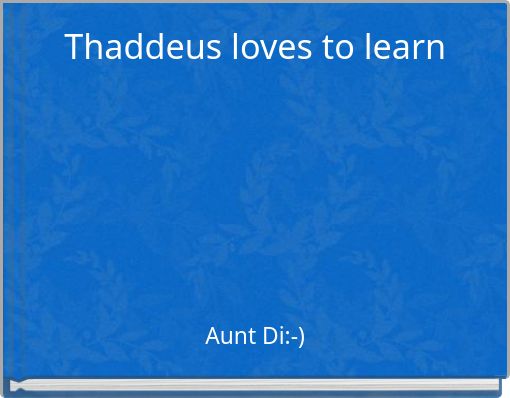 Thaddeus loves to learn

Aunt Di:-)